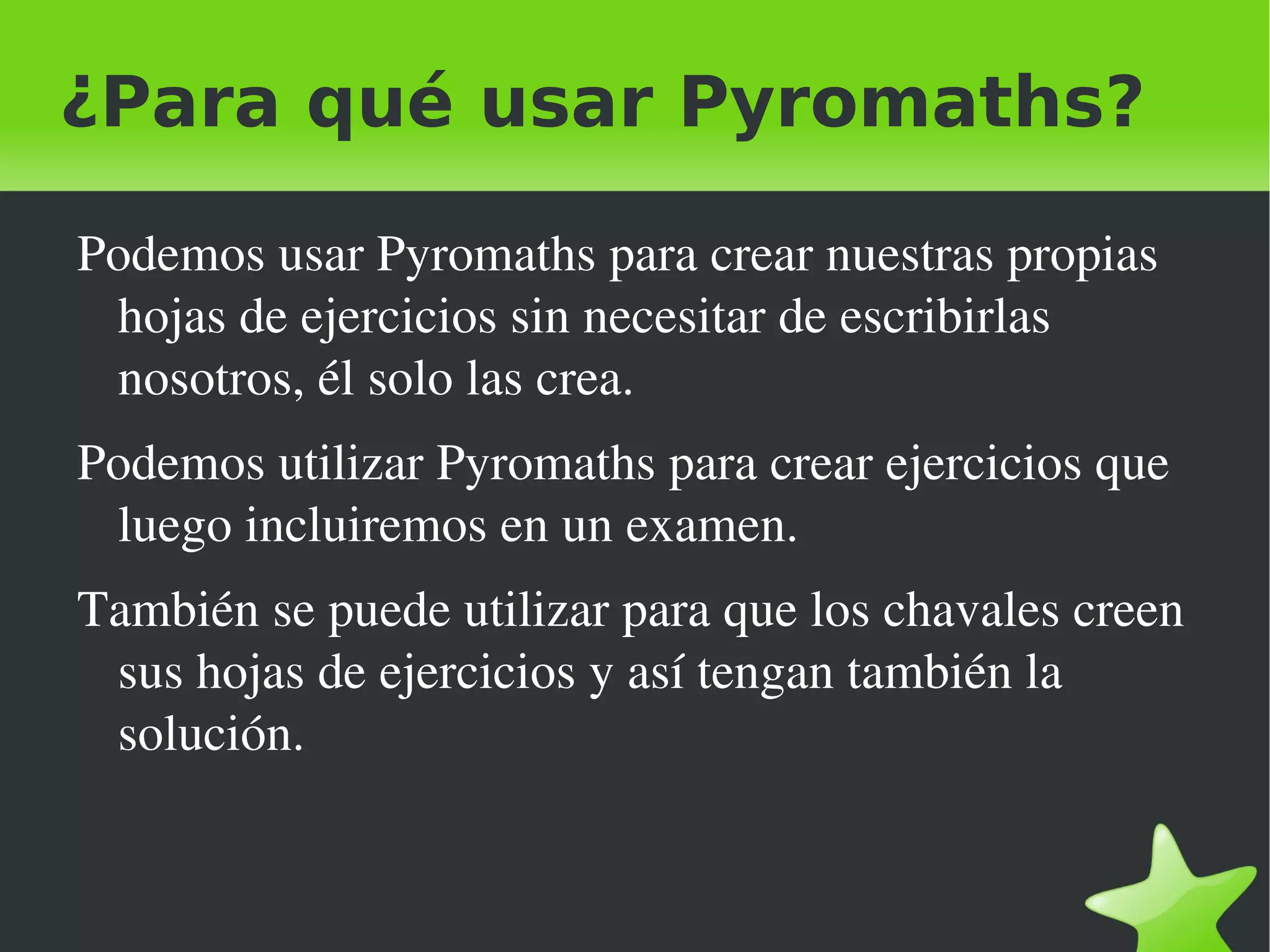 ¿Para qué usar Pyromaths?

Podemos usar Pyromaths para crear nuestras propias hojas de ejercicios sin necesitar de escribirlas nosotros, él solo las crea.

Podemos utilizar Pyromaths para crear ejercicios que luego incluiremos en un examen.

También se puede utilizar para que los chavales creen sus hojas de ejercicios y así tengan también la solución.